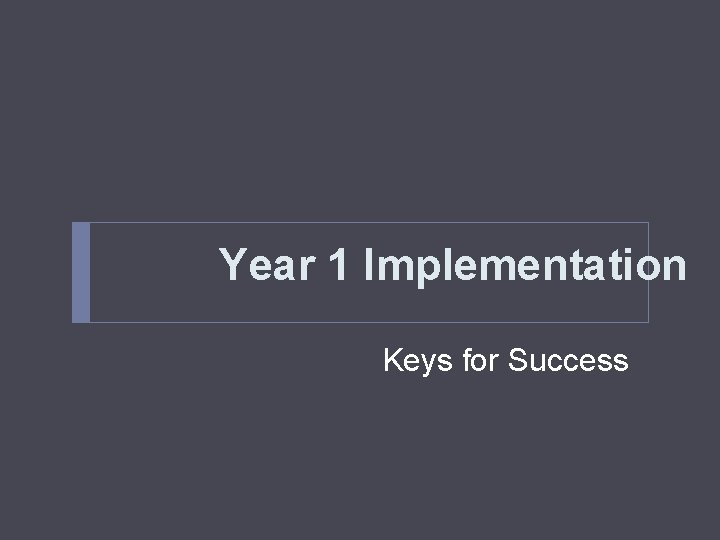 Year 1 Implementation

Keys for Success